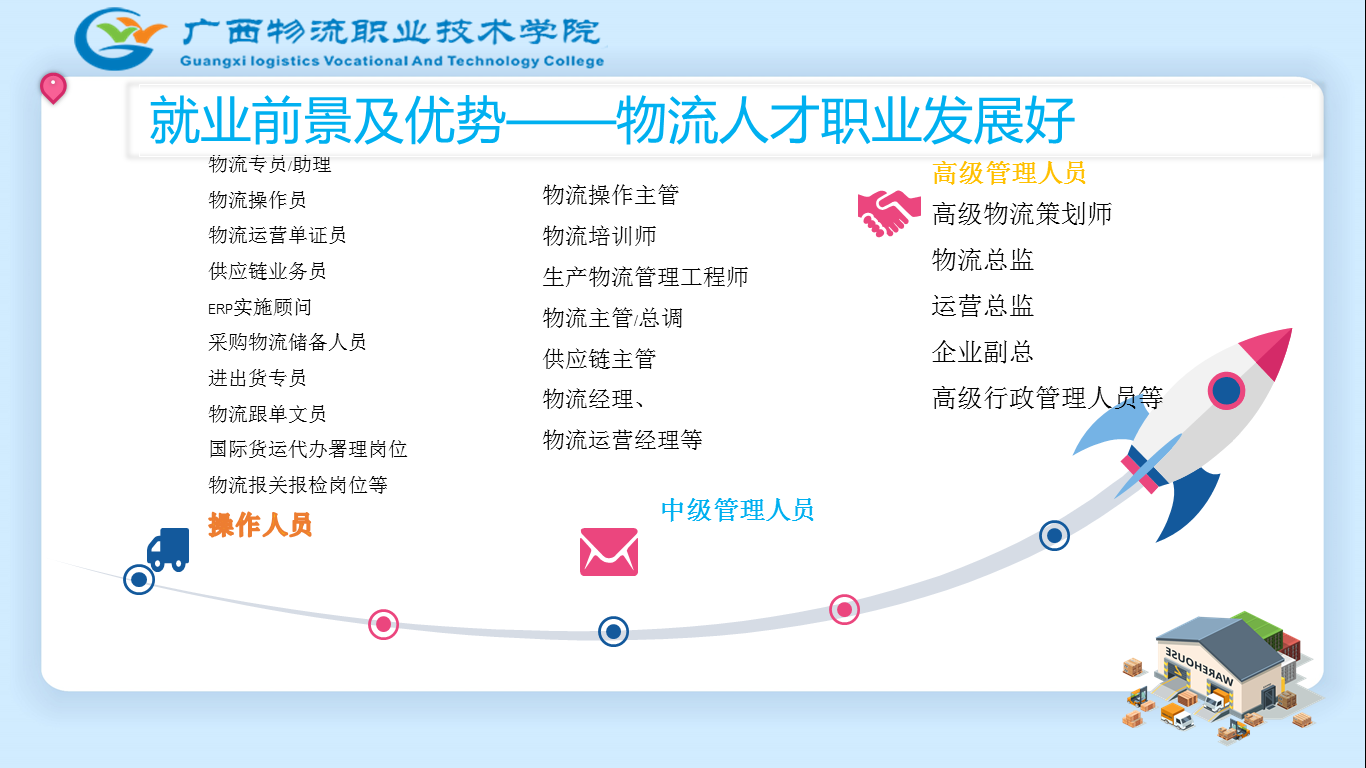 广西物流职业技术学院
Guangxi logistics Vocational And Technology College

就业前景及优势——物流人才职业发展好

物流专员/助理
物流操作员
物流运营单证员
供应链业务员
ERP实施顾问
采购物流储备人员
进出货专员
物流跟单文员
国际货运代办署理岗位
物流报关报检岗位等
操作人员

物流操作主管
物流培训师
生产物流管理工程师
物流主管/总调
供应链主管
物流经理、
物流运营经理等
中级管理人员

高级管理人员
高级物流策划师
物流总监
运营总监
企业副总
高级行政管理人员等

WAREHOUSE